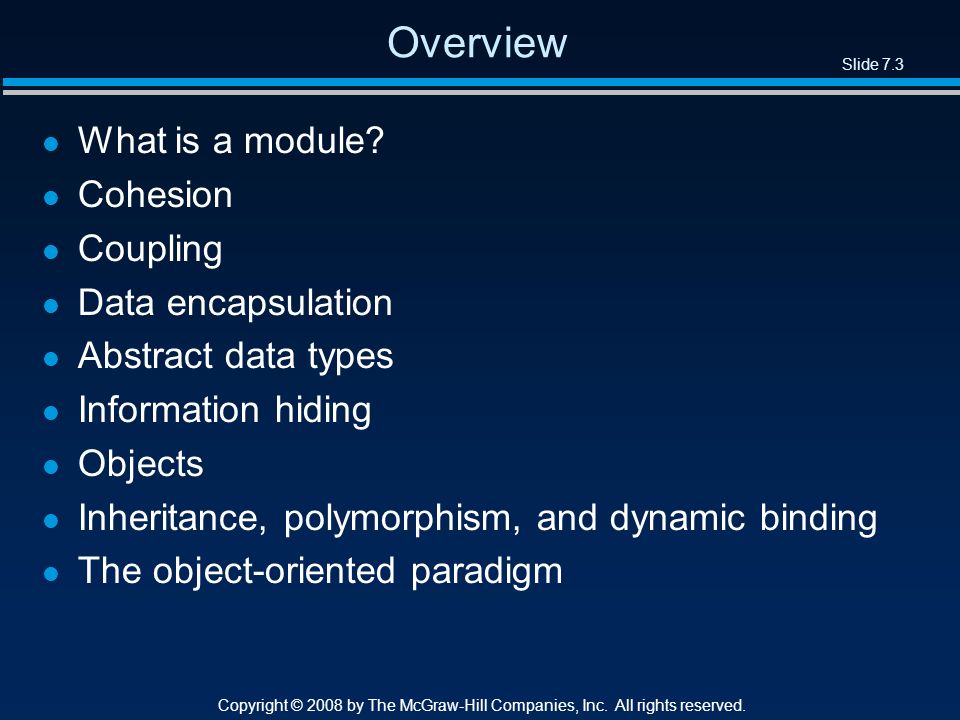 Overview

Slide 7.3

- What is a module?
- Cohesion
- Coupling
- Data encapsulation
- Abstract data types
- Information hiding
- Objects
- Inheritance, polymorphism, and dynamic binding
- The object-oriented paradigm

Copyright © 2008 by The McGraw-Hill Companies, Inc. All rights reserved.